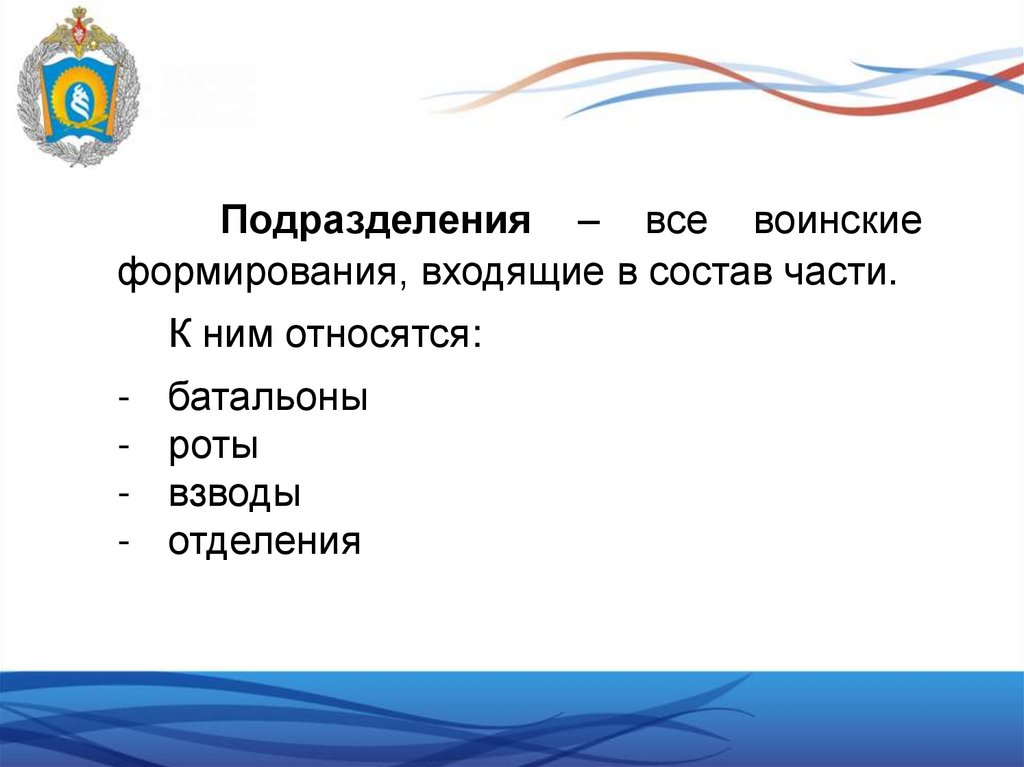 Подразделения – все воинские формирования, входящие в состав части.

К ним относятся:

- батальоны
- роты
- взводы
- отделения